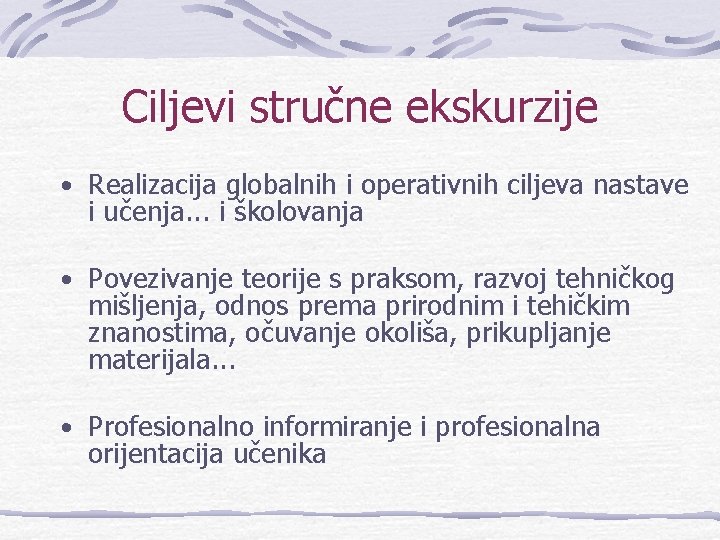 Ciljevi stručne ekskurzije

• Realizacija globalnih i operativnih ciljeva nastave i učenja... i školovanja

• Povezivanje teorije s praksom, razvoj tehničkog mišljenja, odnos prema prirodnim i tehičkim znanostima, očuvanje okoliša, prikupljanje materijala...

• Profesionalno informiranje i profesionalna orijentacija učenika